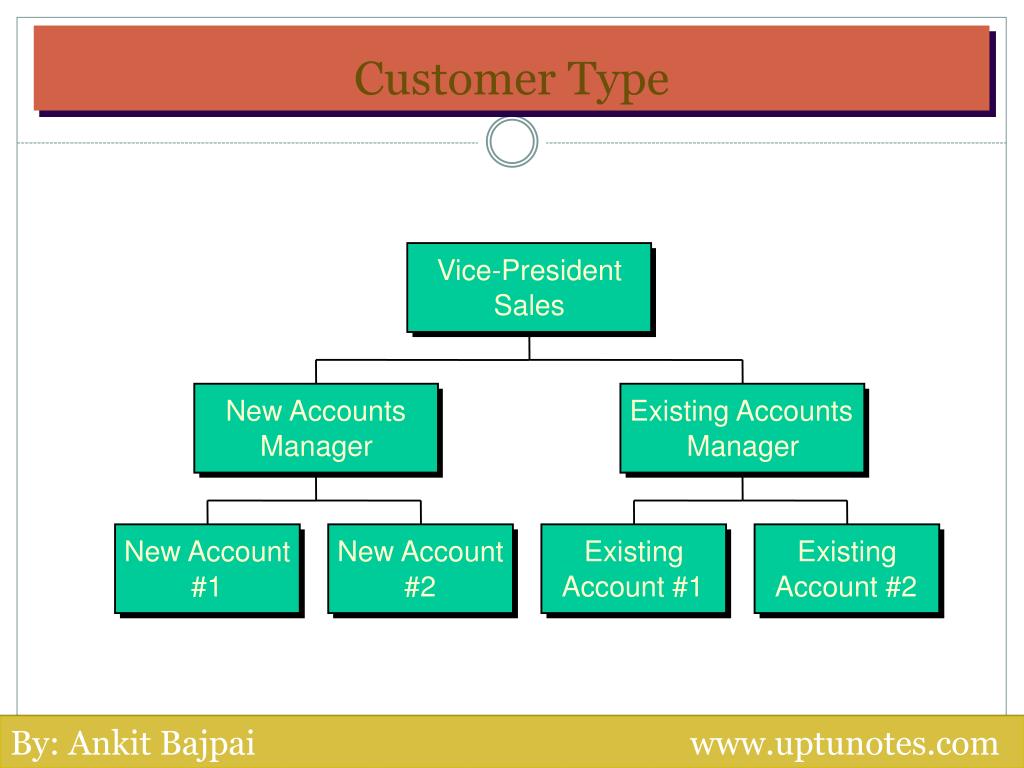 Customer Type

Vice-President Sales

New Accounts Manager

Existing Accounts Manager

New Account #1

New Account #2

Existing Account #1

Existing Account #2

By: Ankit Bajpai

www.uptunotes.com